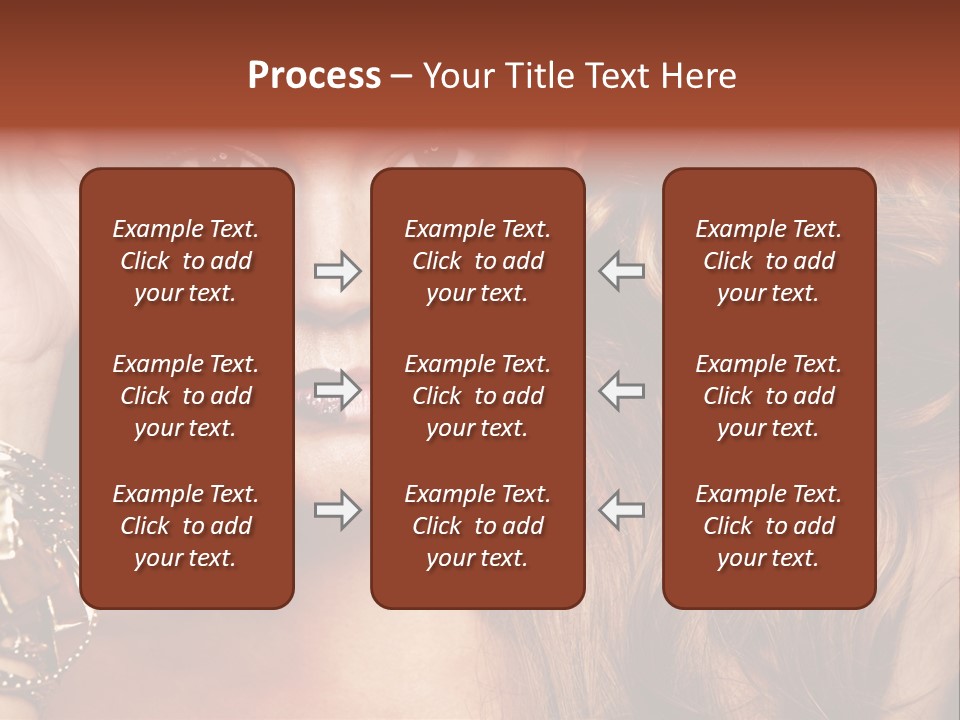 Process – Your Title Text Here

Example Text. Click to add your text.

Example Text. Click to add your text.

Example Text. Click to add your text.

Example Text. Click to add your text.

Example Text. Click to add your text.

Example Text. Click to add your text.

Example Text. Click to add your text.

Example Text. Click to add your text.

Example Text. Click to add your text.